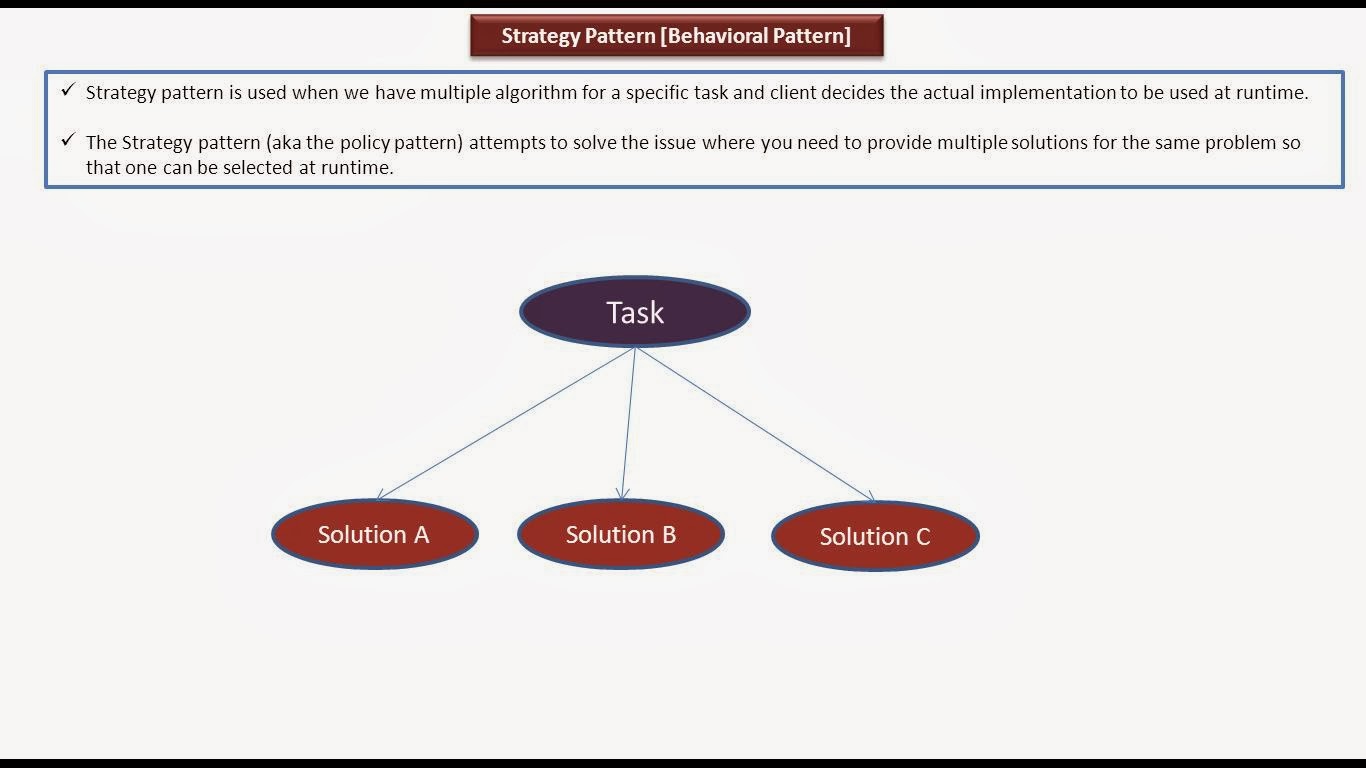 Strategy Pattern [Behavioral Pattern]

✓ Strategy pattern is used when we have multiple algorithm for a specific task and client decides the actual implementation to be used at runtime.

✓ The Strategy pattern (aka the policy pattern) attempts to solve the issue where you need to provide multiple solutions for the same problem so that one can be selected at runtime.

Task

Solution A

Solution B

Solution C